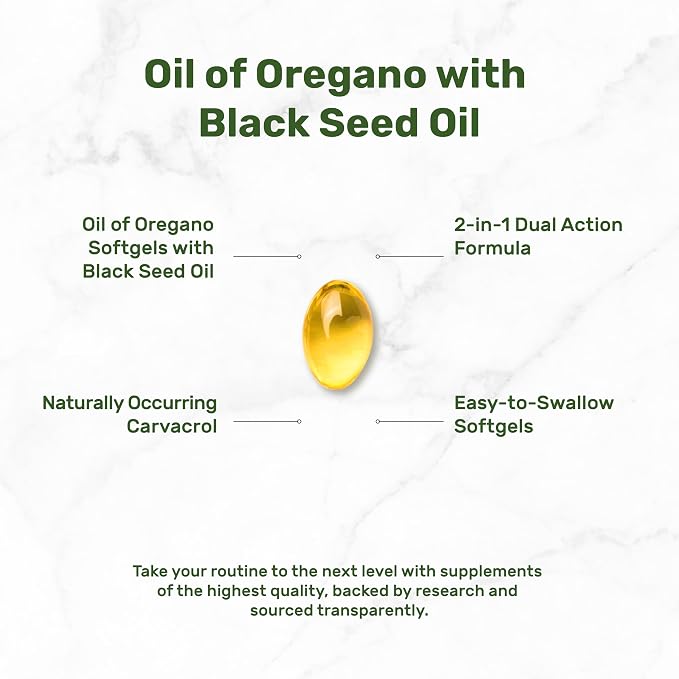 Oil of Oregano with Black Seed Oil

Oil of Oregano Softgels with Black Seed Oil

Naturally Occurring Carvacrol

2-in-1 Dual Action Formula

Easy-to-Swallow Softgels

Take your routine to the next level with supplements of the highest quality, backed by research and sourced transparently.